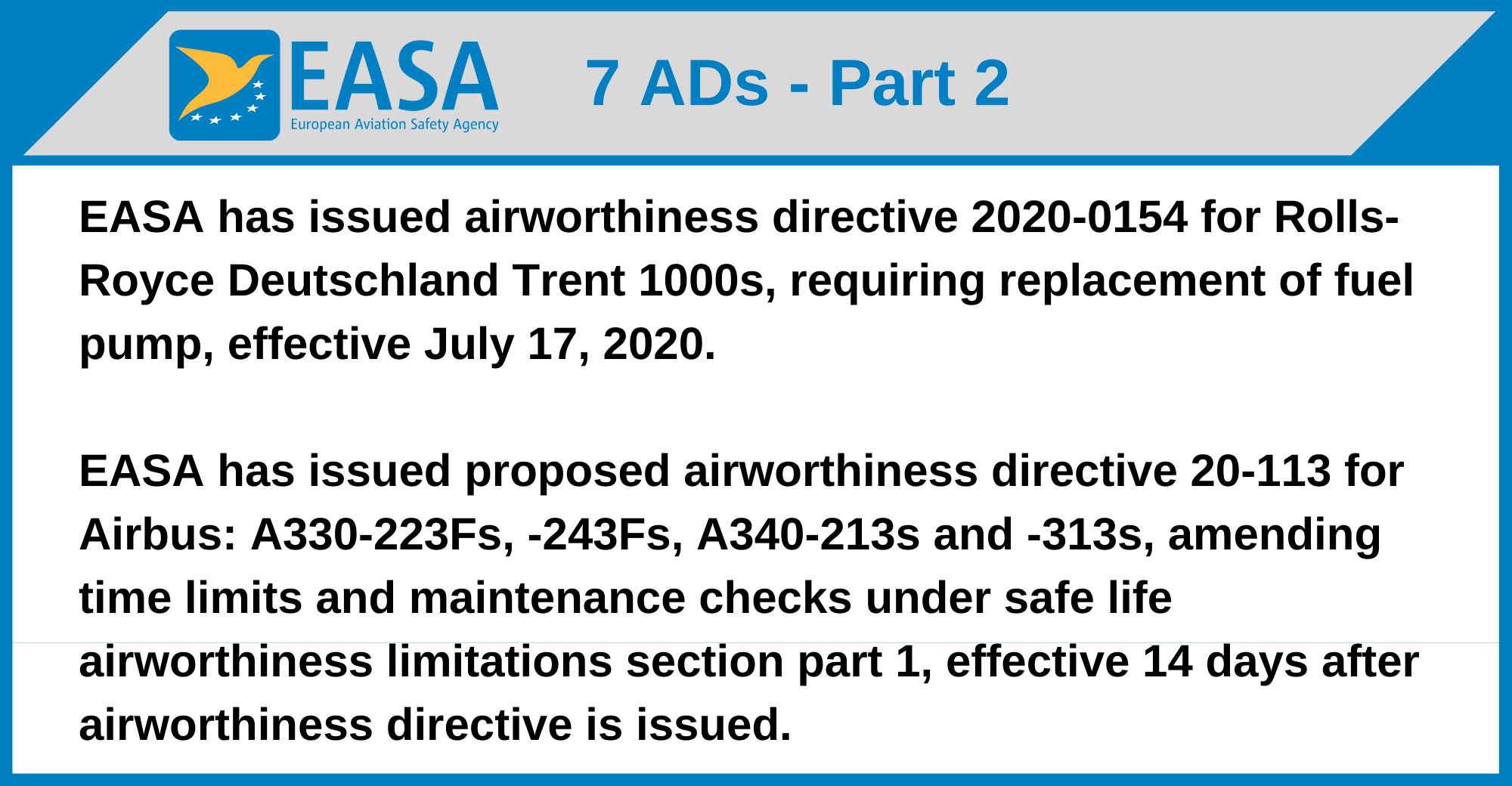 EASA
European Aviation Safety Agency

7 ADs - Part 2

EASA has issued airworthiness directive 2020-0154 for Rolls-Royce Deutschland Trent 1000s, requiring replacement of fuel pump, effective July 17, 2020.

EASA has issued proposed airworthiness directive 20-113 for Airbus: A330-223Fs, -243Fs, A340-213s and -313s, amending time limits and maintenance checks under safe life airworthiness limitations section part 1, effective 14 days after airworthiness directive is issued.